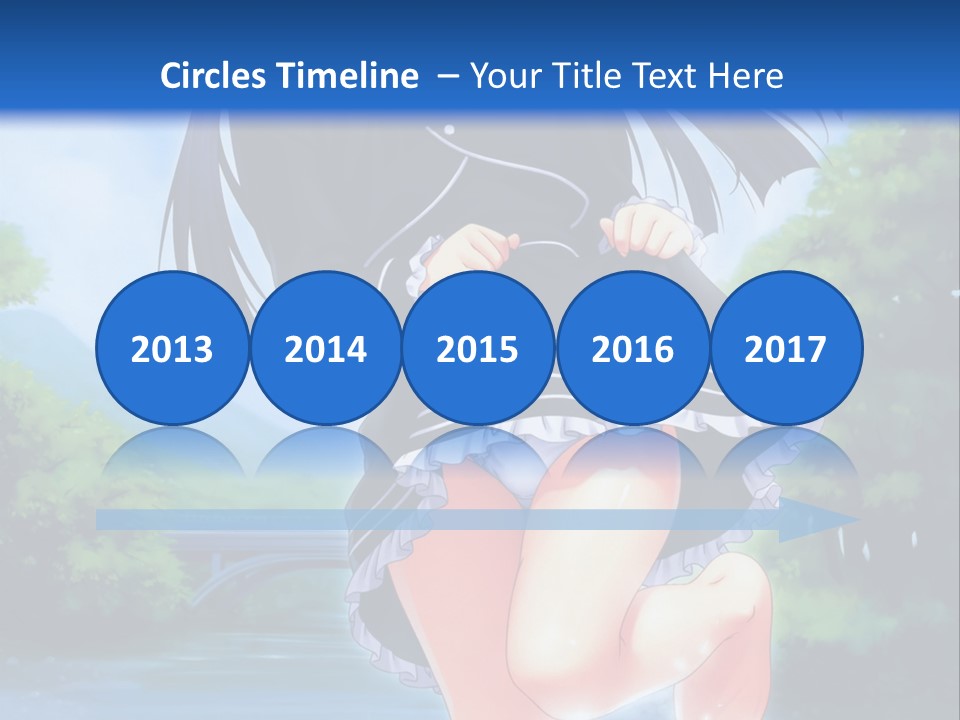 Circles Timeline – Your Title Text Here

2013
2014
2015
2016
2017